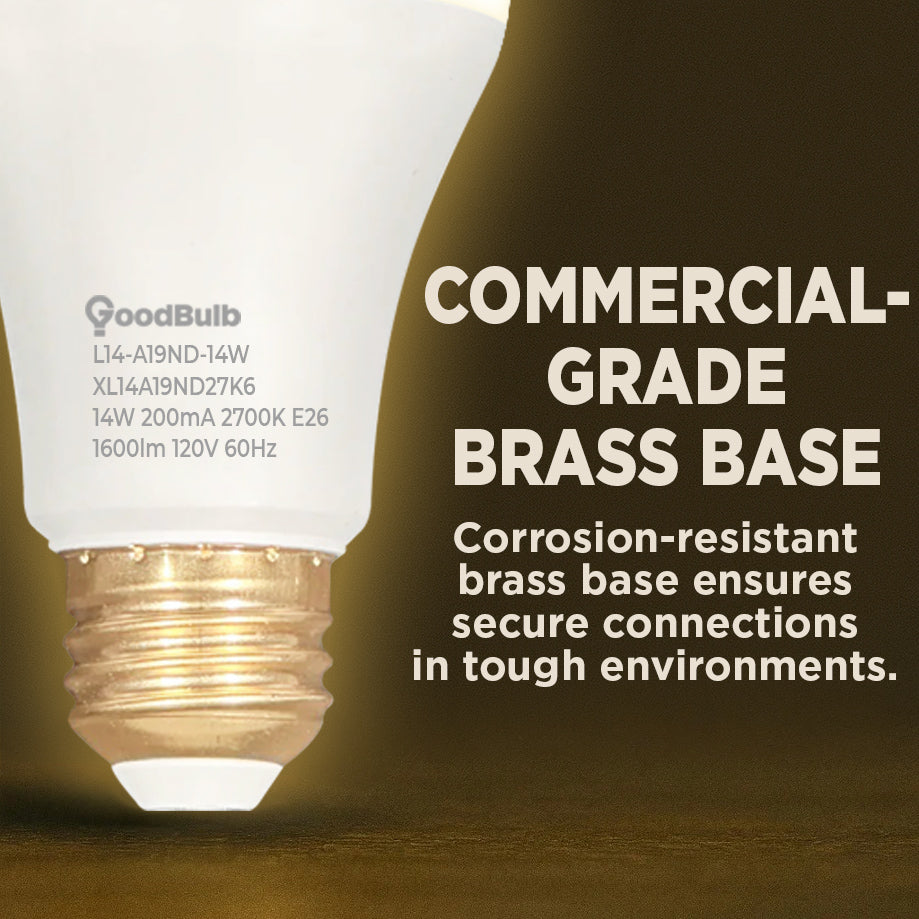 GoodBulb
L14-A19ND-14W
XL14A19ND27K6
14W 200mA 2700K E26
1600lm 120V 60Hz

COMMERCIAL-GRADE BRASS BASE

Corrosion-resistant brass base ensures secure connections in tough environments.